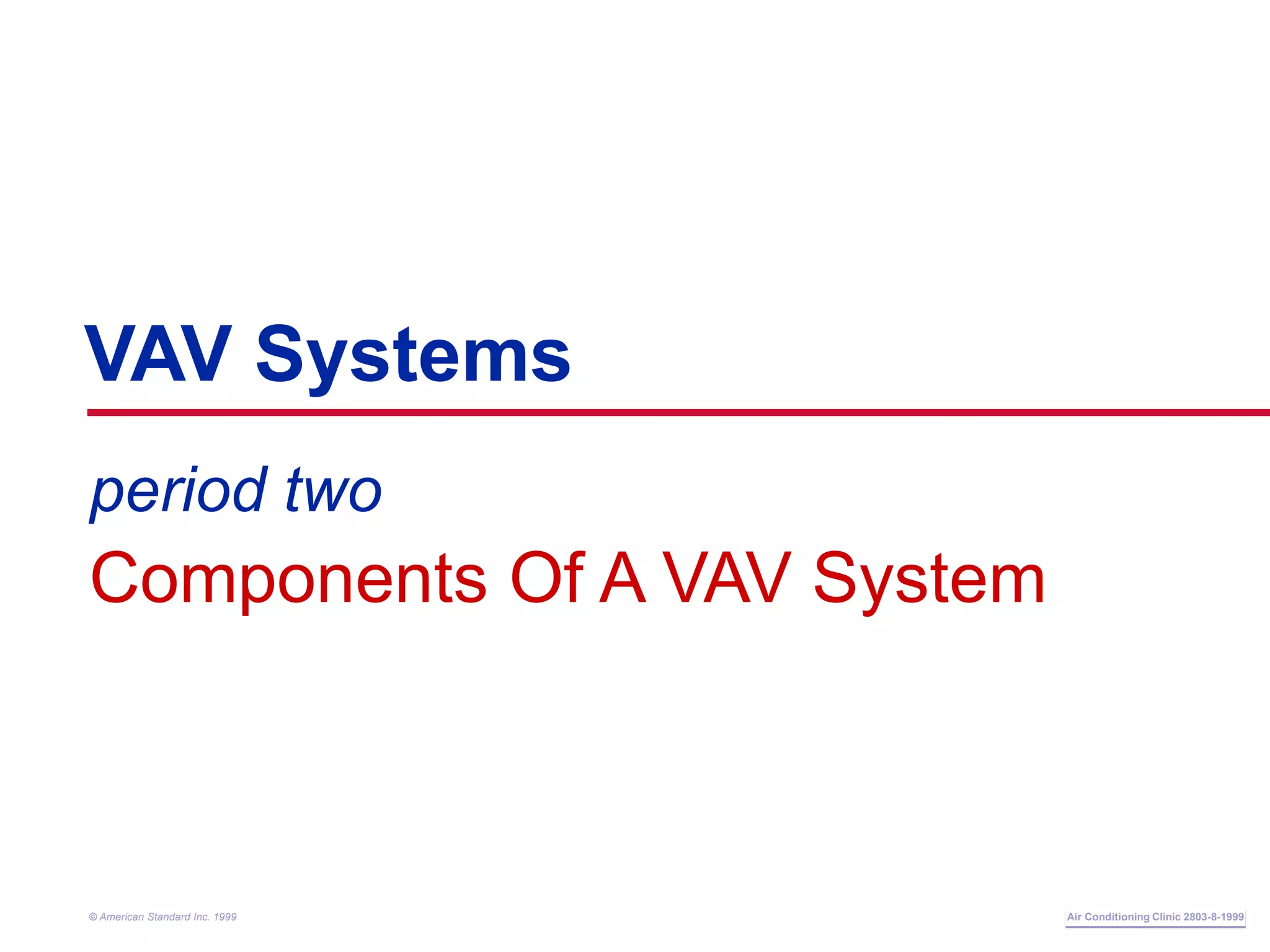 VAV Systems

period two

Components Of A VAV System

© American Standard Inc. 1999

Air Conditioning Clinic 2803-8-1999